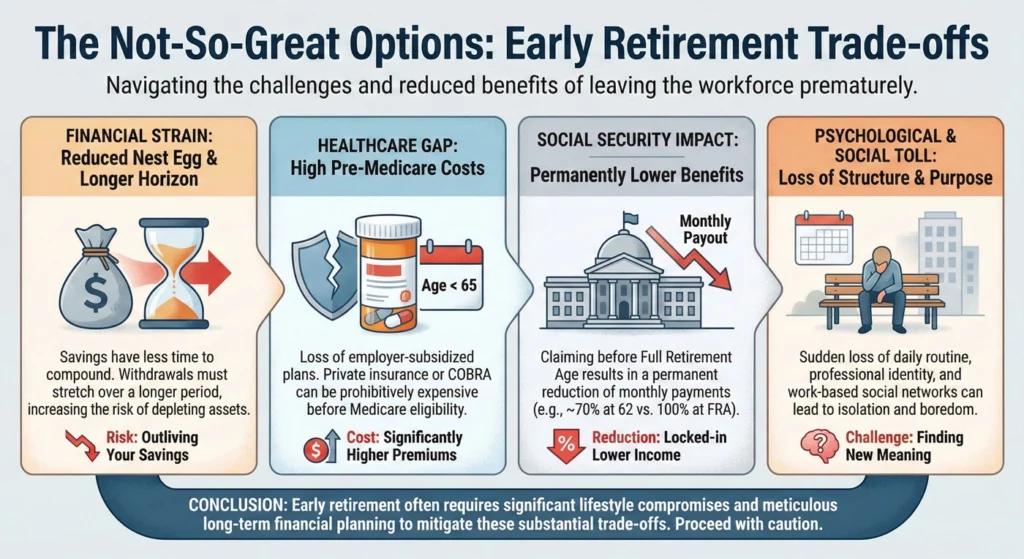 The Not-So-Great Options: Early Retirement Trade-offs

Navigating the challenges and reduced benefits of leaving the workforce prematurely.

FINANCIAL STRAIN: Reduced Nest Egg & Longer Horizon

$

Savings have less time to compound. Withdrawals must stretch over a longer period, increasing the risk of depleting assets.

Risk: Outliving Your Savings

HEALTHCARE GAP: High Pre-Medicare Costs

Age < 65

Loss of employer-subsidized plans. Private insurance or COBRA can be prohibitively expensive before Medicare eligibility.

$ Cost: Significantly Higher Premiums

SOCIAL SECURITY IMPACT: Permanently Lower Benefits

Monthly Payout

Claiming before Full Retirement Age results in a permanent reduction of monthly payments (e.g., ~70% at 62 vs. 100% at FRA).

% Reduction: Locked-in Lower Income

PSYCHOLOGICAL & SOCIAL TOLL: Loss of Structure & Purpose

Sudden loss of daily routine, professional identity, and work-based social networks can lead to isolation and boredom.

? Challenge: Finding New Meaning

CONCLUSION: Early retirement often requires significant lifestyle compromises and meticulous long-term financial planning to mitigate these substantial trade-offs. Proceed with caution.